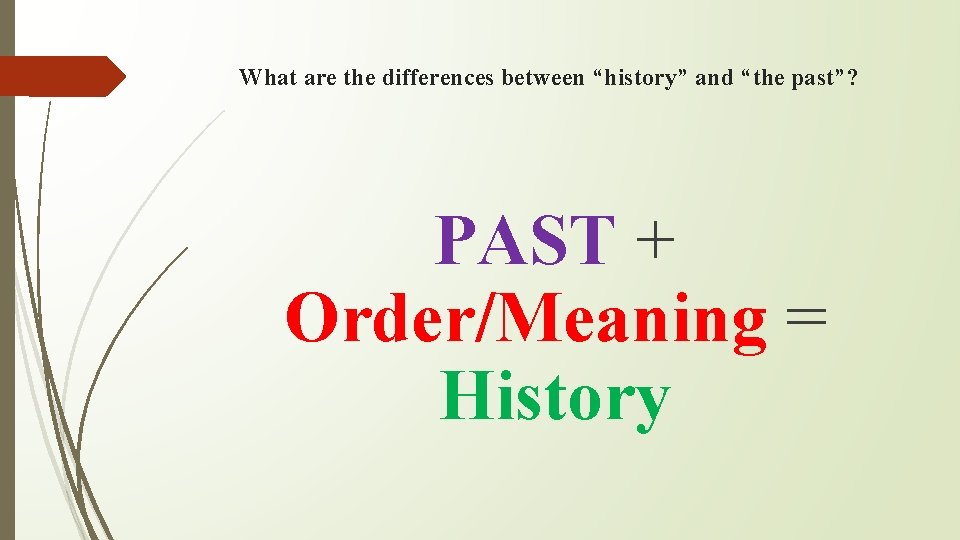 What are the differences between “history” and “the past”?

PAST + Order/Meaning = History